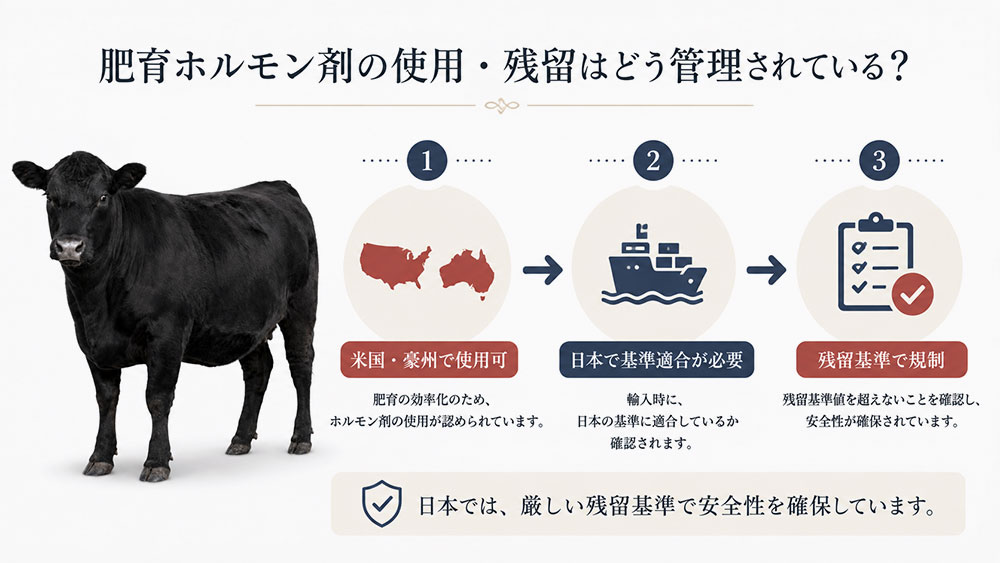 肥育ホルモン剤の使用・残留はどう管理されている？

1

米国・豪州で使用可

肥育の効率化のため、ホルモン剤の使用が認められています。

2

日本で基準適合が必要

輸入時に、日本の基準に適合しているか確認されます。

3

残留基準で規制

残留基準値を超えないことを確認し、安全性が確保されています。

日本では、厳しい残留基準で安全性を確保しています。